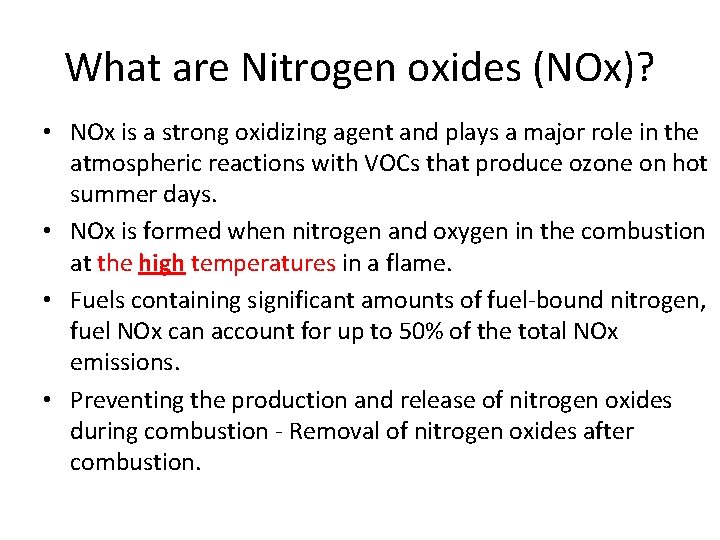 What are Nitrogen oxides (NOx)?

• NOx is a strong oxidizing agent and plays a major role in the atmospheric reactions with VOCs that produce ozone on hot summer days.

• NOx is formed when nitrogen and oxygen in the combustion at the high temperatures in a flame.

• Fuels containing significant amounts of fuel-bound nitrogen, fuel NOx can account for up to 50% of the total NOx emissions.

• Preventing the production and release of nitrogen oxides during combustion - Removal of nitrogen oxides after combustion.